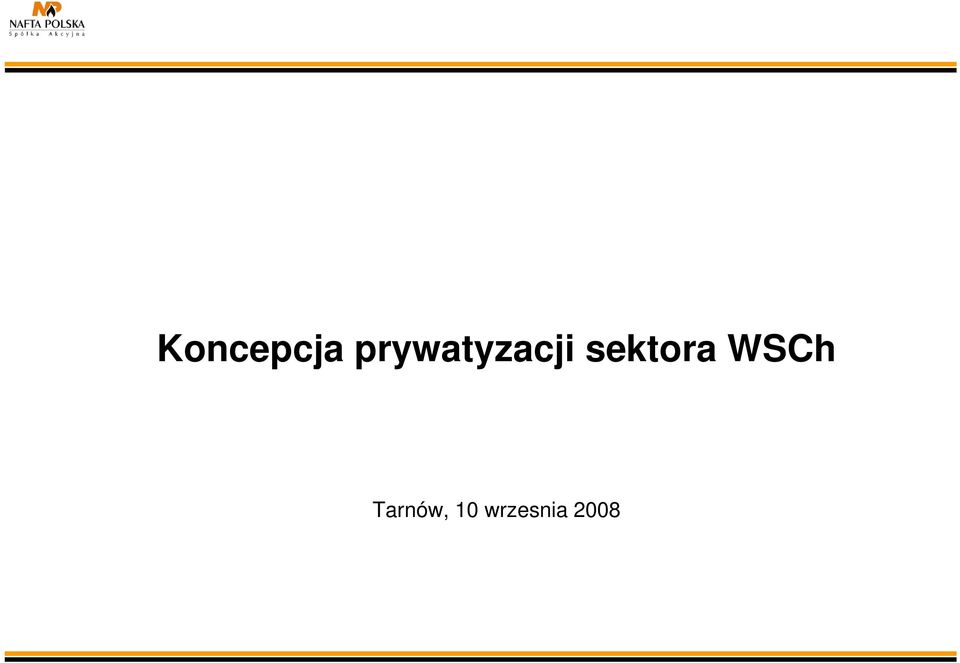 NP
NAFTA POLSKA
Spółka Akcyjna

Koncepcja prywatyzacji sektora WSCh

Tarnów, 10 wrzesnia 2008